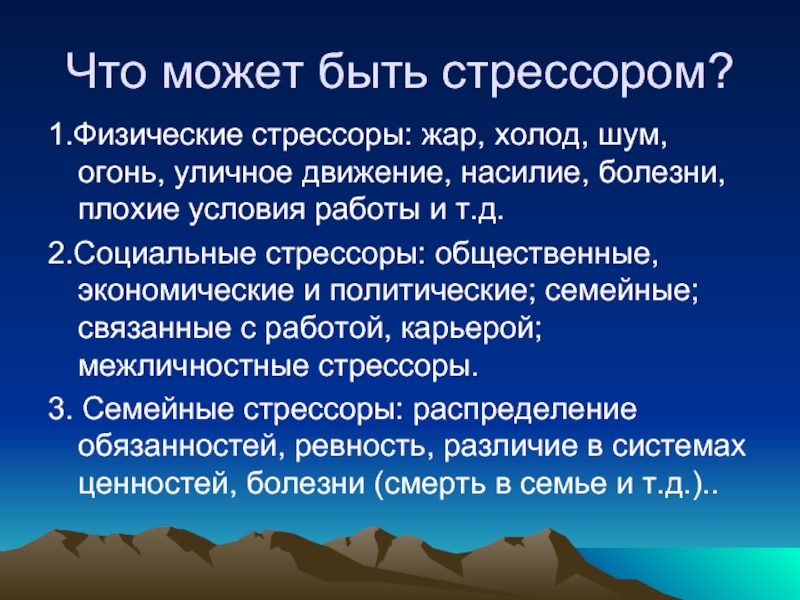 Что может быть стрессором?

1.Физические стрессоры: жар, холод, шум, огонь, уличное движение, насилие, болезни, плохие условия работы и т.д.

2.Социальные стрессоры: общественные, экономические и политические; семейные; связанные с работой, карьерой; межличностные стрессоры.

3. Семейные стрессоры: распределение обязанностей, ревность, различие в системах ценностей, болезни (смерть в семье и т.д.)..